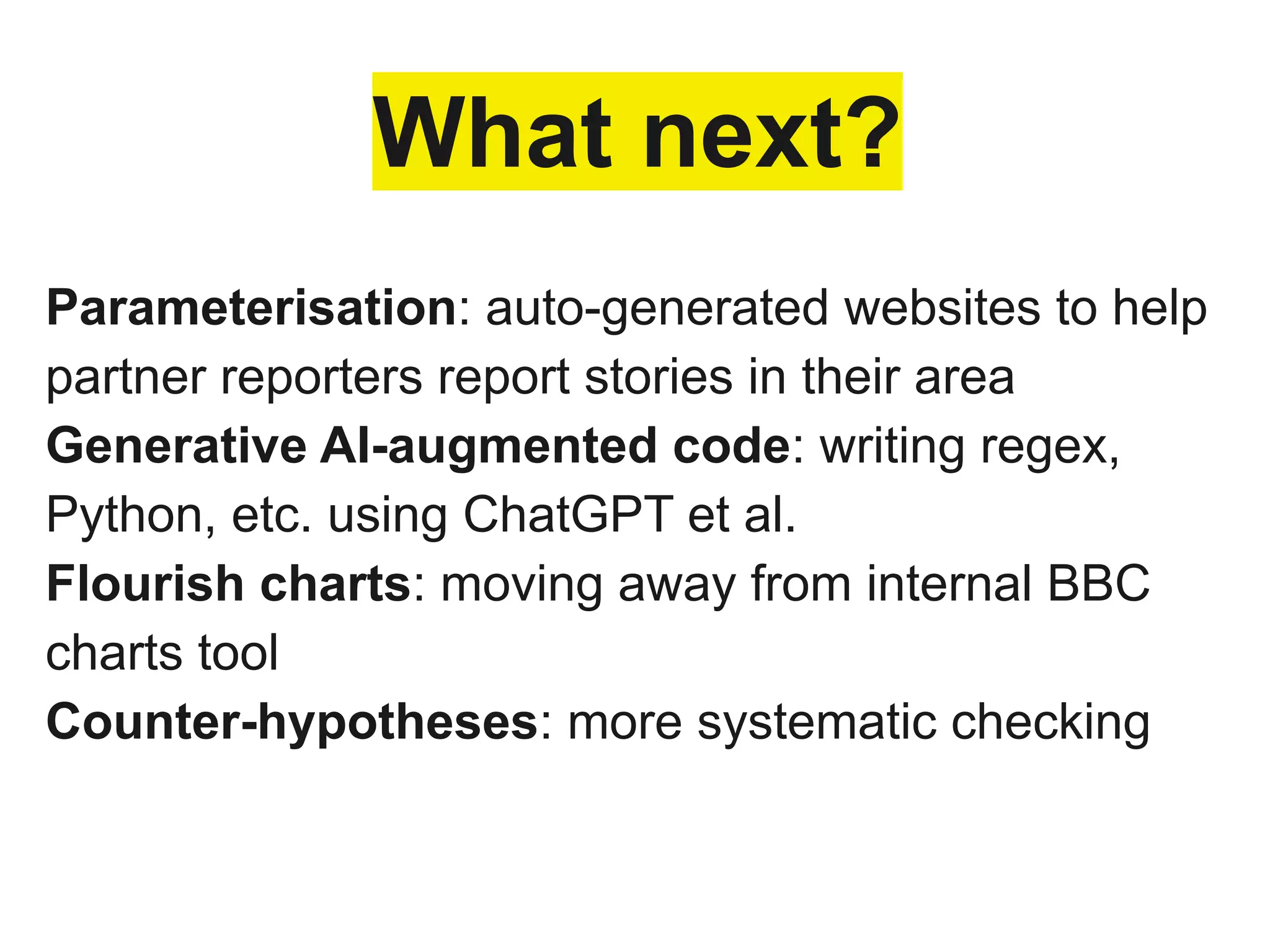 What next?

Parameterisation: auto-generated websites to help partner reporters report stories in their area

Generative AI-augmented code: writing regex, Python, etc. using ChatGPT et al.

Flourish charts: moving away from internal BBC charts tool

Counter-hypotheses: more systematic checking